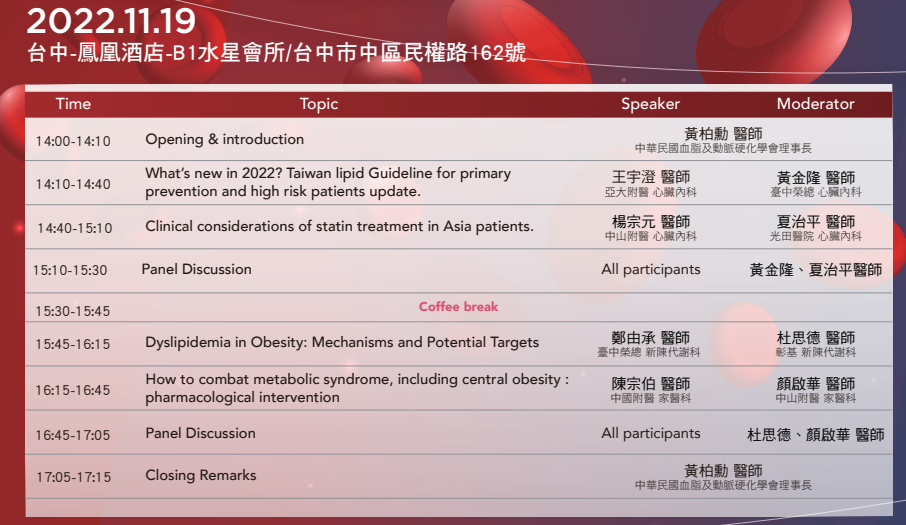 2022.11.19
台中-鳳凰酒店-B1水星會所/台中市中區民權路162號

| Time | Topic | Speaker | Moderator |
|---|---|---|---|
| 14:00-14:10 | Opening & introduction | 黃柏勳 醫師 中華民國血脂及動脈硬化學會理事長 | |
| 14:10-14:40 | What's new in 2022? Taiwan lipid Guideline for primary prevention and high risk patients update. | 王宇澄 醫師 亞大附醫 心臟內科 | 黃金隆 醫師 臺中榮總 心臟內科 |
| 14:40-15:10 | Clinical considerations of statin treatment in Asia patients. | 楊宗元 醫師 中山附醫 心臟內科 | 夏治平 醫師 光田醫院 心臟內科 |
| 15:10-15:30 | Panel Discussion | All participants | 黃金隆、夏治平醫師 |
| 15:30-15:45 | Coffee break | | |
| 15:45-16:15 | Dyslipidemia in Obesity: Mechanisms and Potential Targets | 鄭由承 醫師 臺中榮總 新陳代謝科 | 杜思德 醫師 彰基 新陳代謝科 |
| 16:15-16:45 | How to combat metabolic syndrome, including central obesity : pharmacological intervention | 陳宗伯 醫師 中國附醫 家醫科 | 顏啟華 醫師 中山附醫 家醫科 |
| 16:45-17:05 | Panel Discussion | All participants | 杜思德、顏啟華 醫師 |
| 17:05-17:15 | Closing Remarks | 黃柏勳 醫師 中華民國血脂及動脈硬化學會理事長 | |